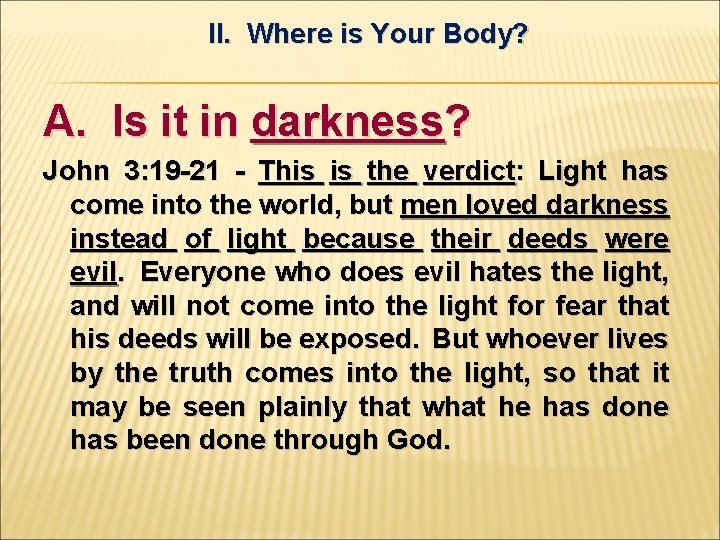 II. Where is Your Body?

A. Is it in darkness?

John 3:19-21 - This is the verdict: Light has come into the world, but men loved darkness instead of light because their deeds were evil. Everyone who does evil hates the light, and will not come into the light for fear that his deeds will be exposed. But whoever lives by the truth comes into the light, so that it may be seen plainly that what he has done has been done through God.